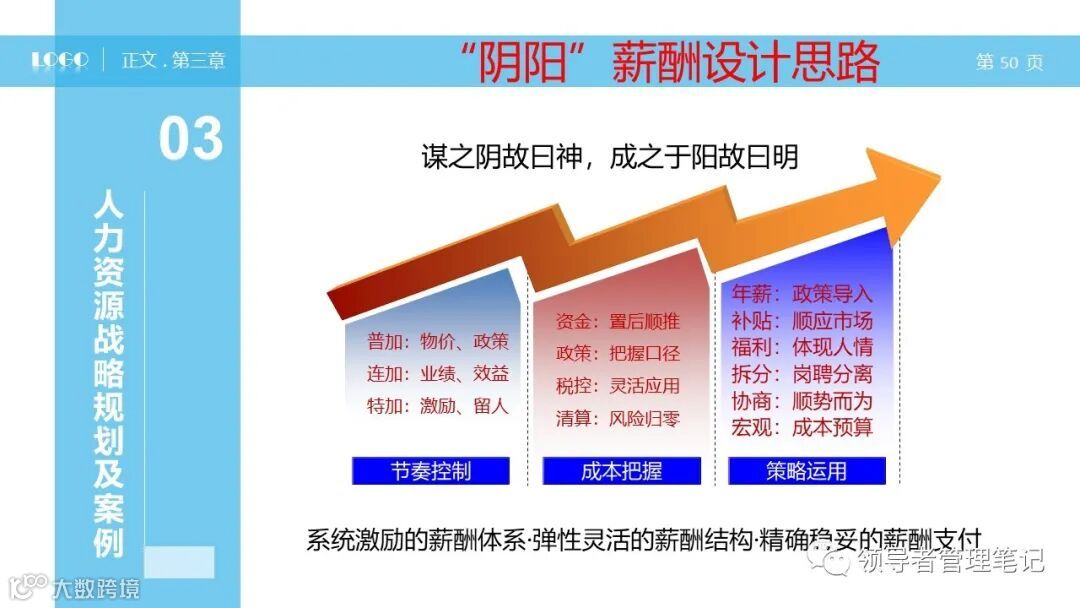 LOGO | 正文 . 第三章

“阴阳”薪酬设计思路

第 50 页

03

人力资源战略规划及案例

谋之阴故曰神，成之于阳故曰明

普加：物价、政策
连加：业绩、效益
特加：激励、留人

节奏控制

资金：置后顺推
政策：把握口径
税控：灵活应用
清算：风险归零

成本把握

年薪：政策导入
补贴：顺应市场
福利：体现人情
拆分：岗聘分离
协商：顺势而为
宏观：成本预算

策略运用

系统激励的薪酬体系·弹性灵活的薪酬结构·精确稳妥的薪酬支付

领导者管理笔记

大数跨境